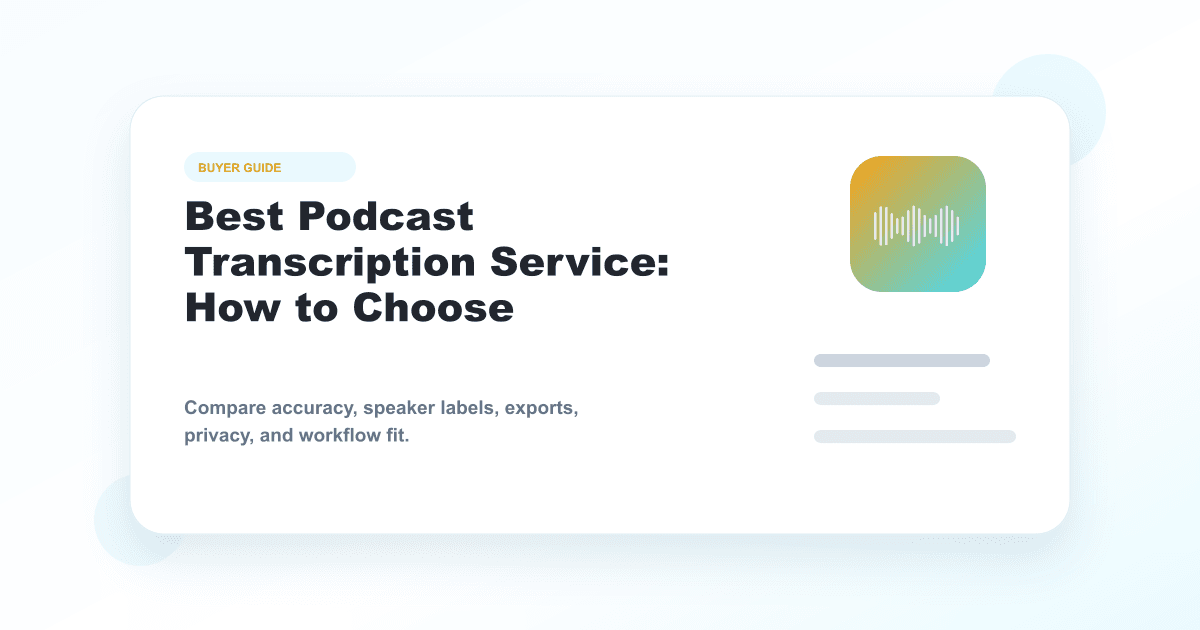 BUYER GUIDE

Best Podcast Transcription Service: How to Choose

Compare accuracy, speaker labels, exports, privacy, and workflow fit.